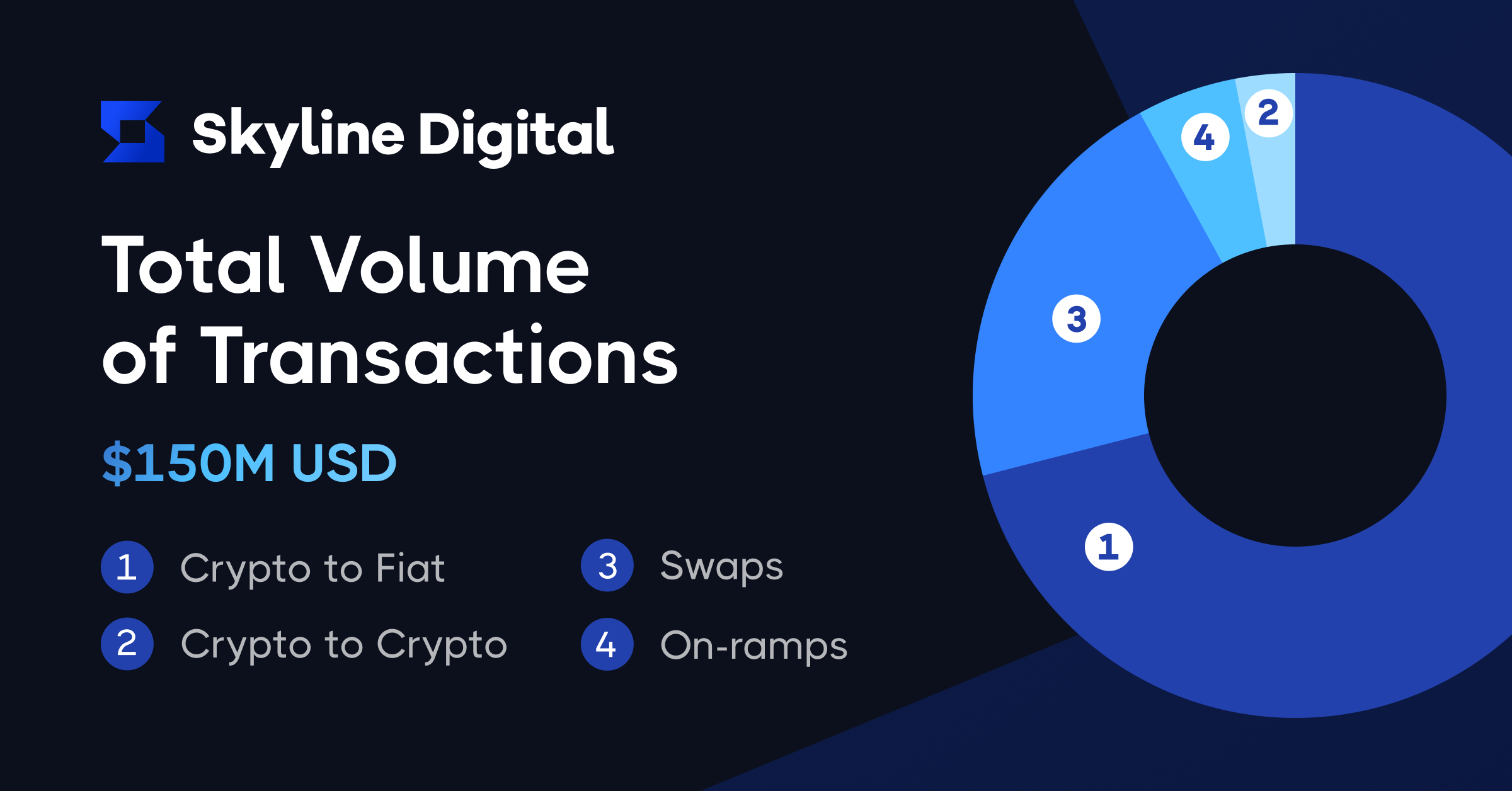 Skyline Digital

Total Volume of Transactions

$150M USD

1 Crypto to Fiat
2 Crypto to Crypto

3 Swaps
4 On-ramps

2
4
3
1